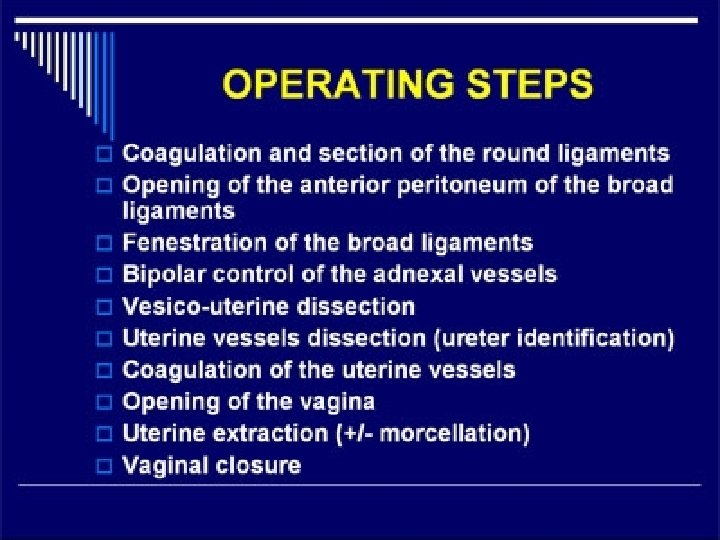 OPERATING STEPS

□ Coagulation and section of the round ligaments
□ Opening of the anterior peritoneum of the broad ligaments
□ Fenestration of the broad ligaments
□ Bipolar control of the adnexal vessels
□ Vesico-uterine dissection
□ Uterine vessels dissection (ureter identification)
□ Coagulation of the uterine vessels
□ Opening of the vagina
□ Uterine extraction (+/- morcellation)
□ Vaginal closure